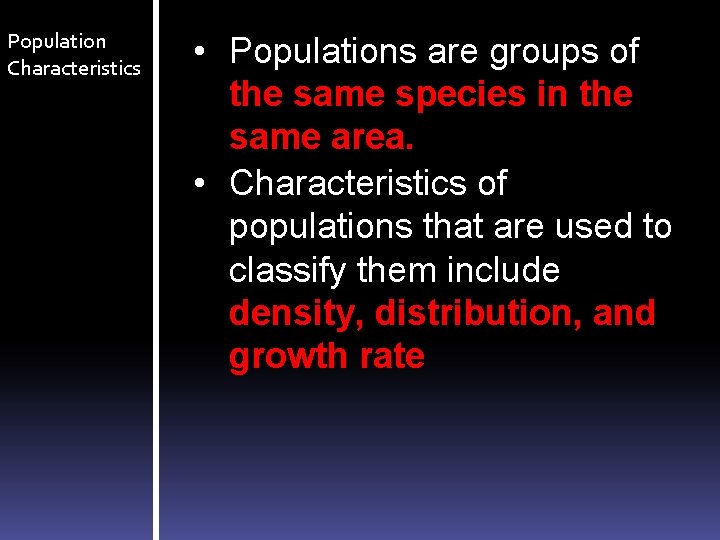 Population Characteristics

• Populations are groups of the same species in the same area.
• Characteristics of populations that are used to classify them include density, distribution, and growth rate